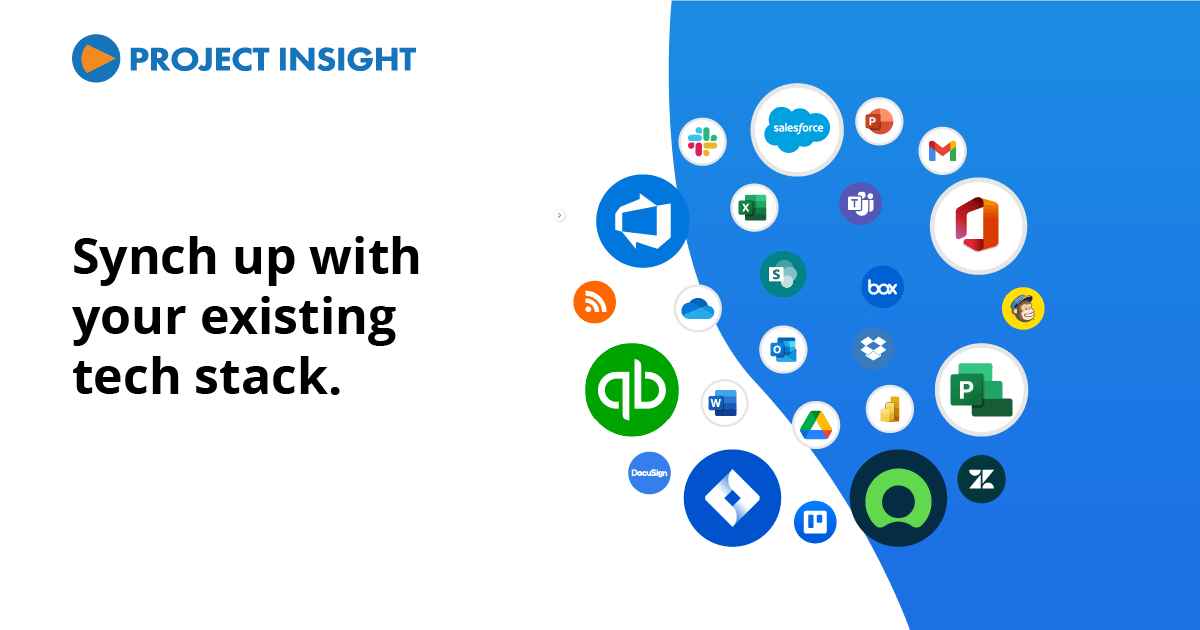 PROJECT INSIGHT

Synch up with your existing tech stack.

salesforce

box

DocuSign